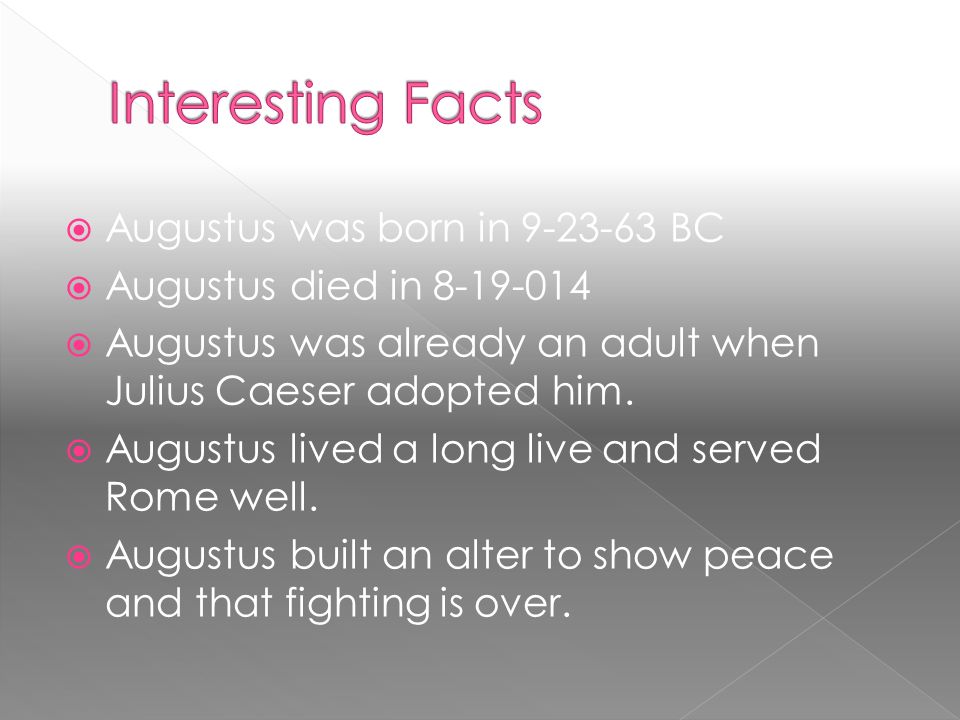 Interesting Facts

Augustus was born in 9-23-63 BC

Augustus died in 8-19-014

Augustus was already an adult when Julius Caeser adopted him.

Augustus lived a long live and served Rome well.

Augustus built an alter to show peace and that fighting is over.